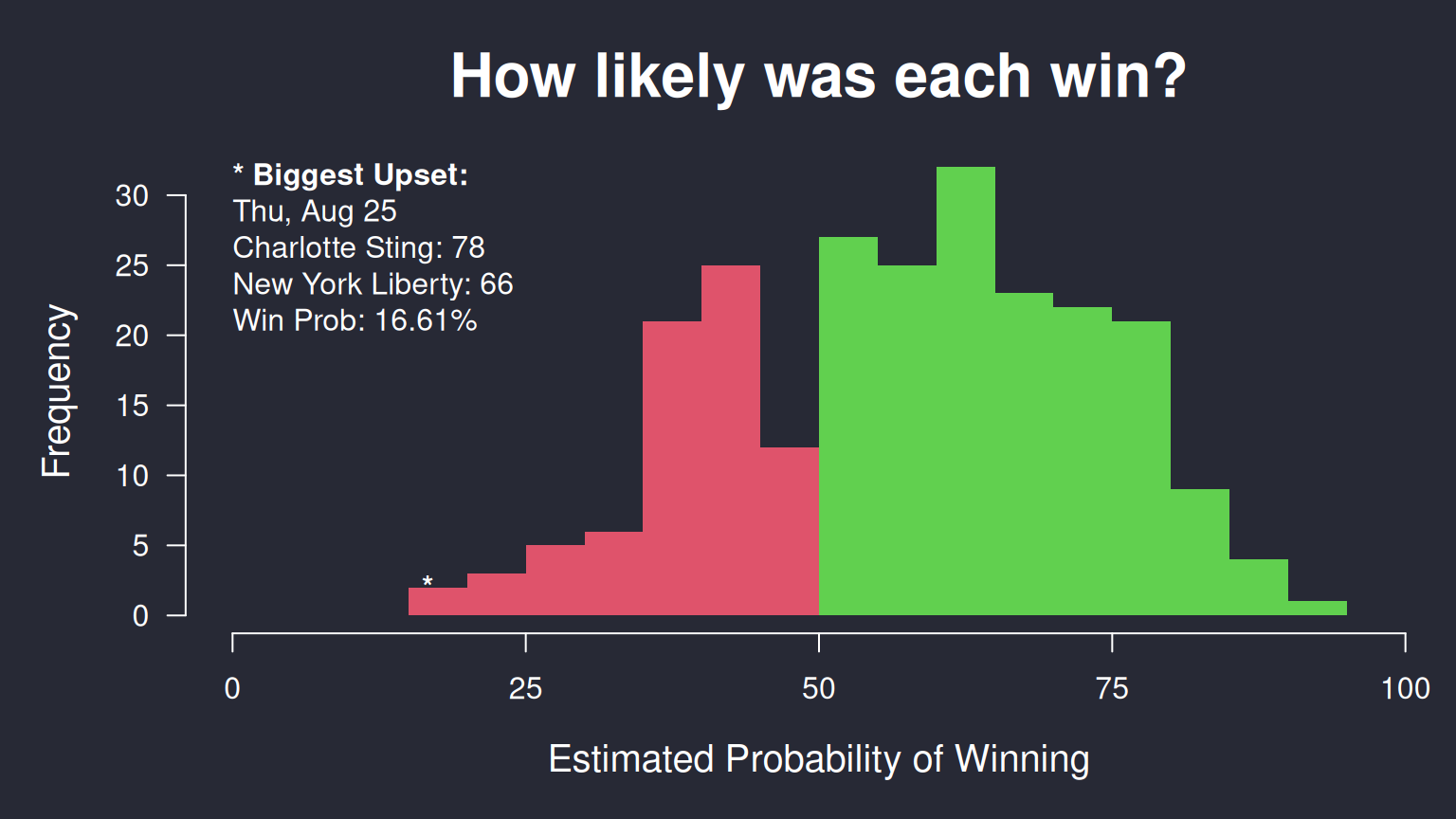 How likely was each win?

* Biggest Upset:
Thu, Aug 25
Charlotte Sting: 78
New York Liberty: 66
Win Prob: 16.61%

Frequency

30
25
20
15
10
5
0

*

0
25
50
75
100

Estimated Probability of Winning